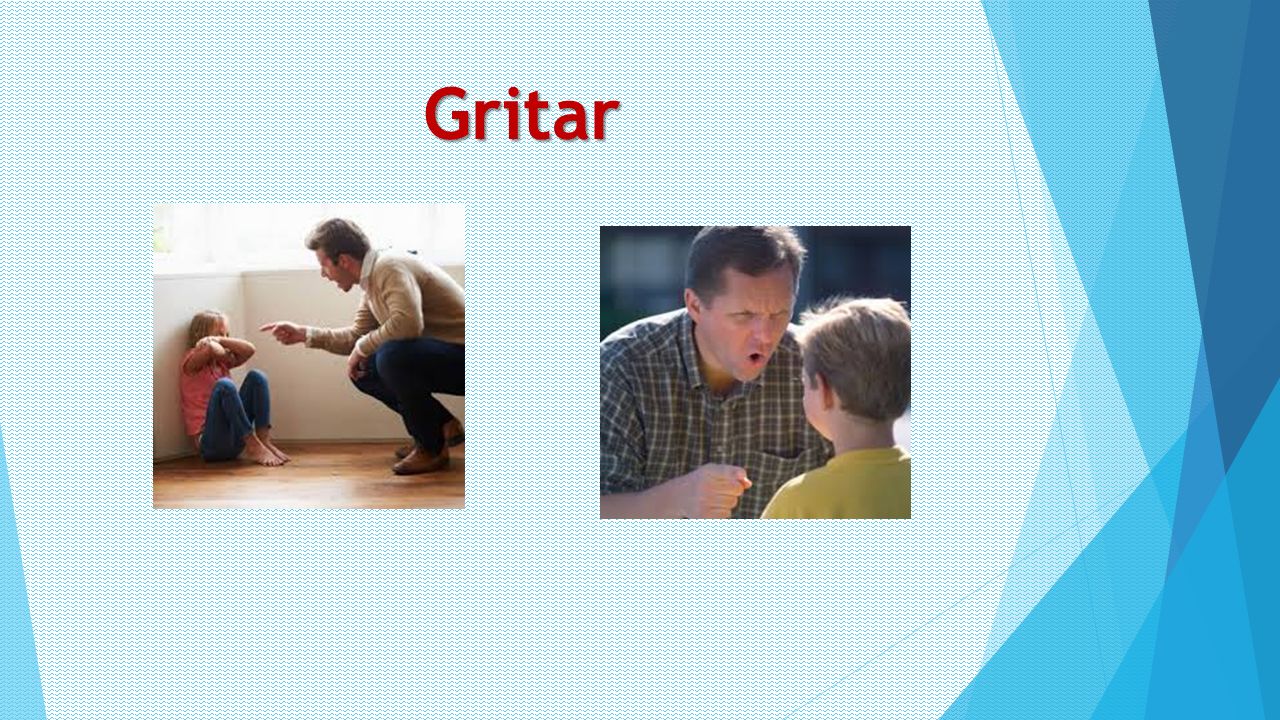 Gritar